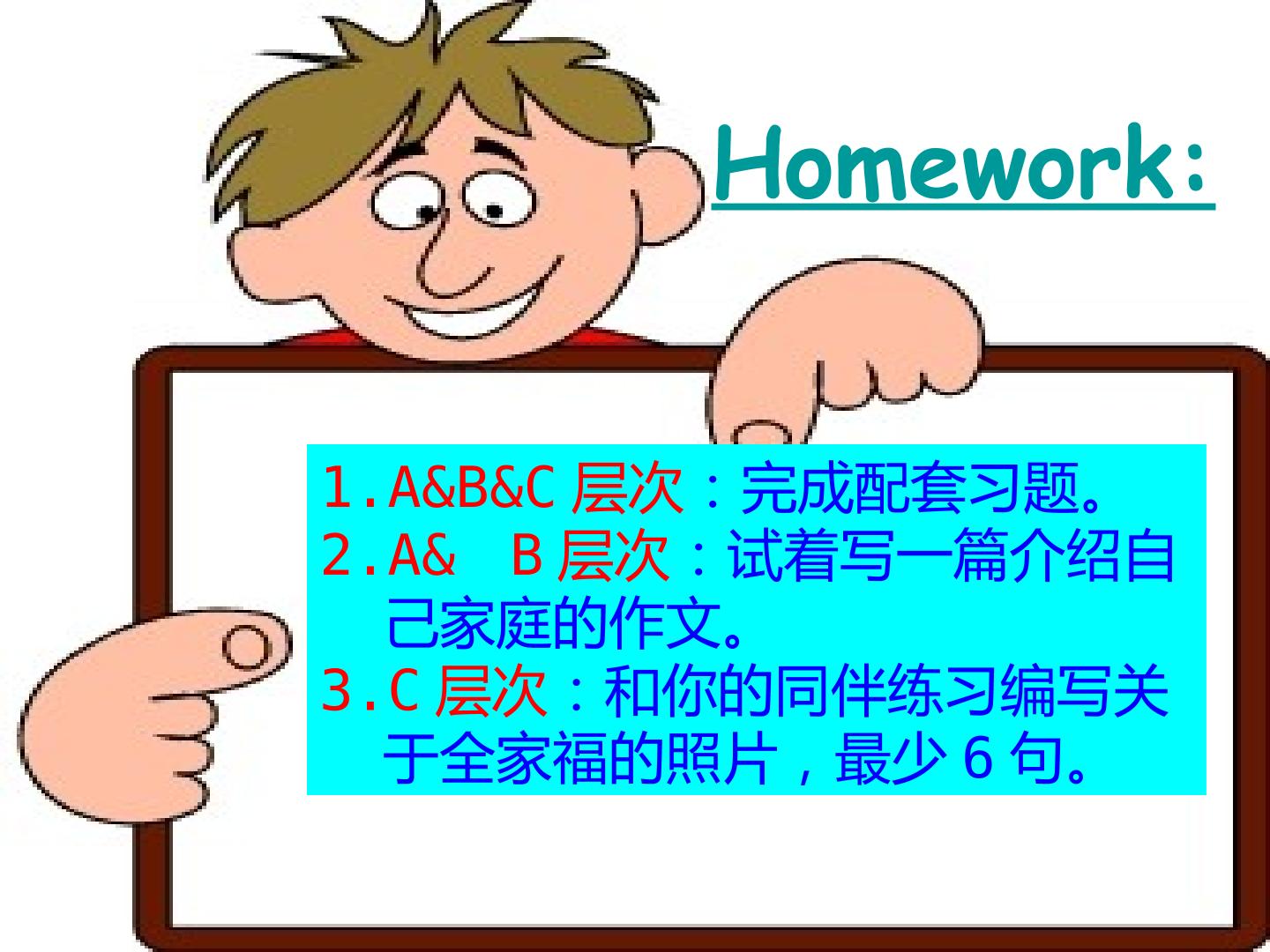 Homework:

1.A&B&C层次：完成配套习题。
2.A& B层次：试着写一篇介绍自己家庭的作文。
3.C层次：和你的同伴练习编写关于全家福的照片，最少6句。